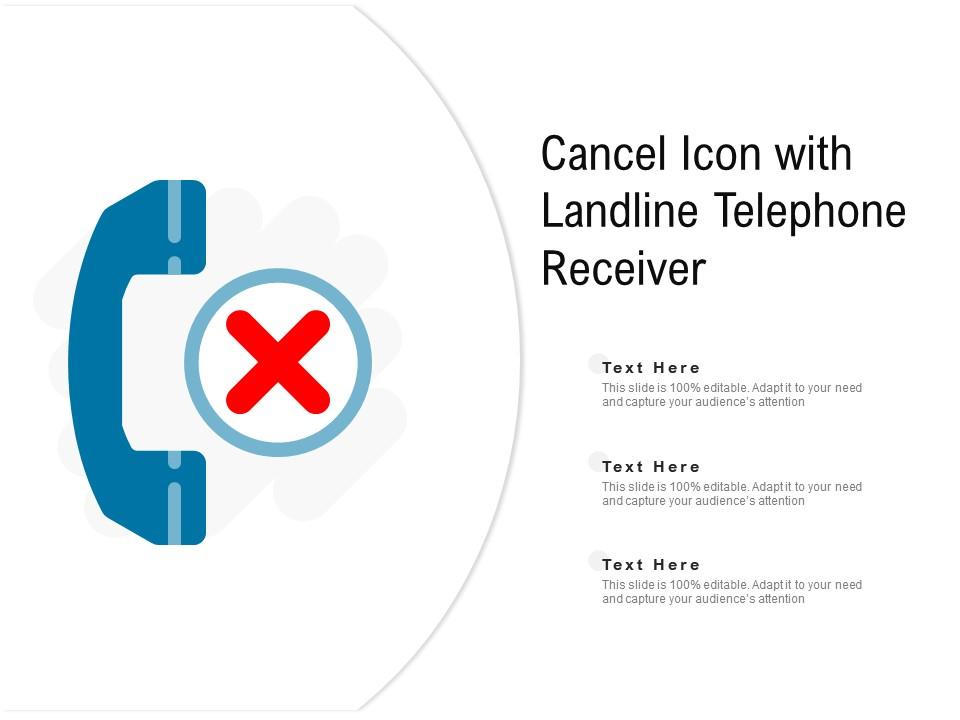 Cancel Icon with Landline Telephone Receiver

Text Here
This slide is 100% editable. Adapt it to your need and capture your audience's attention

Text Here
This slide is 100% editable. Adapt it to your need and capture your audience's attention

Text Here
This slide is 100% editable. Adapt it to your need and capture your audience's attention